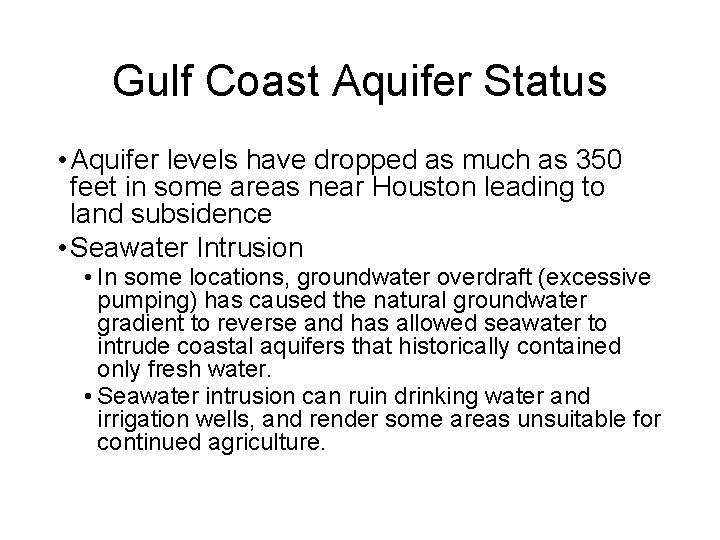 Gulf Coast Aquifer Status

• Aquifer levels have dropped as much as 350 feet in some areas near Houston leading to land subsidence

• Seawater Intrusion
  • In some locations, groundwater overdraft (excessive pumping) has caused the natural groundwater gradient to reverse and has allowed seawater to intrude coastal aquifers that historically contained only fresh water.
  • Seawater intrusion can ruin drinking water and irrigation wells, and render some areas unsuitable for continued agriculture.